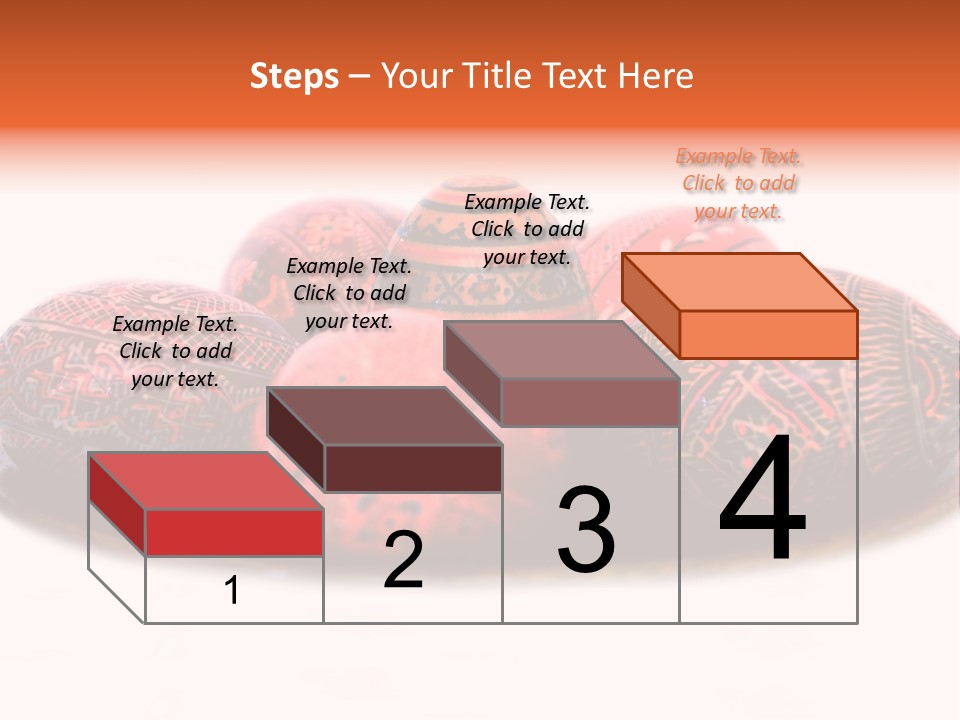 Steps – Your Title Text Here

Example Text. Click to add your text.

Example Text. Click to add your text.

Example Text. Click to add your text.

Example Text. Click to add your text.

1

2

3

4